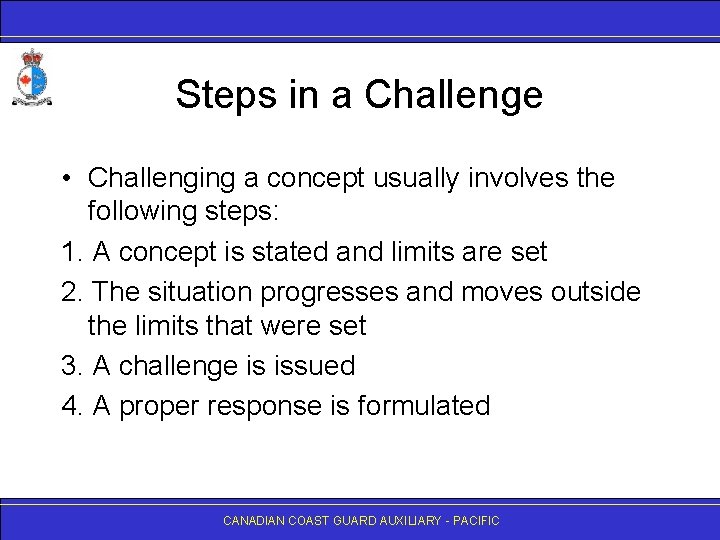 Steps in a Challenge

• Challenging a concept usually involves the following steps:

1. A concept is stated and limits are set

2. The situation progresses and moves outside the limits that were set

3. A challenge is issued

4. A proper response is formulated

CANADIAN COAST GUARD AUXILIARY - PACIFIC